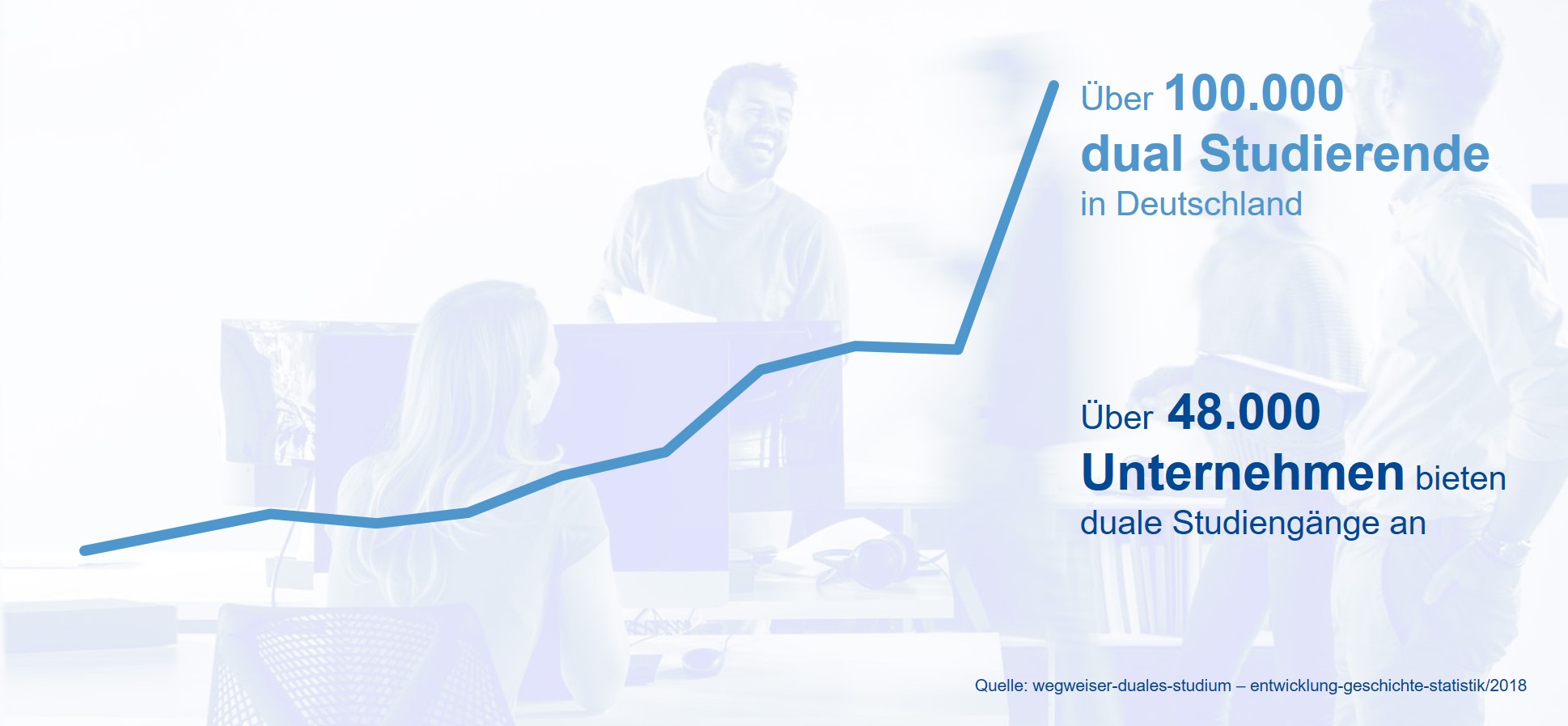 Über 100.000 dual Studierende in Deutschland

Über 48.000 Unternehmen bieten duale Studiengänge an

Quelle: wegweiser-duales-studium – entwicklung-geschichte-statistik/2018